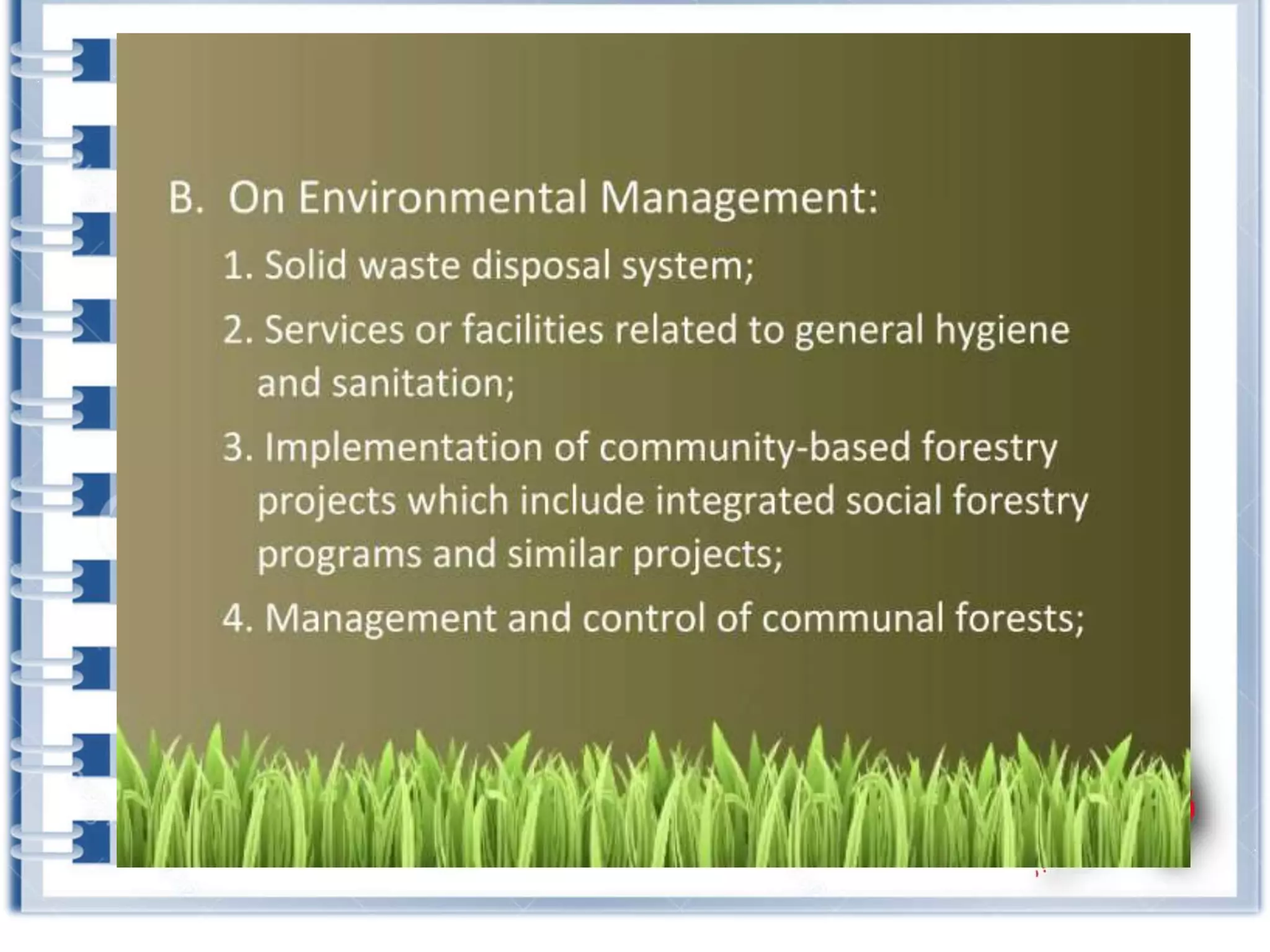 B. On Environmental Management:

1. Solid waste disposal system;

2. Services or facilities related to general hygiene and sanitation;

3. Implementation of community-based forestry projects which include integrated social forestry programs and similar projects;

4. Management and control of communal forests;